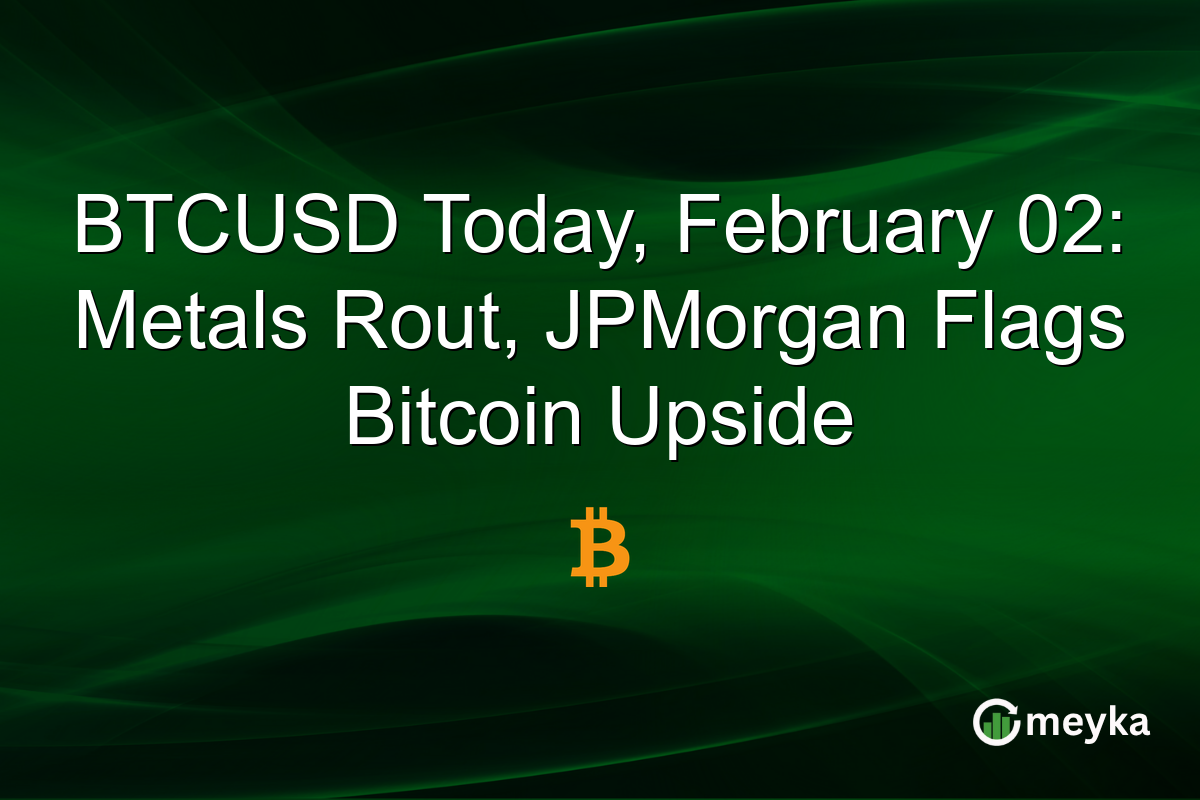 BTCUSD Today, February 02: Metals Rout, JPMorgan Flags Bitcoin Upside

₿

meyka